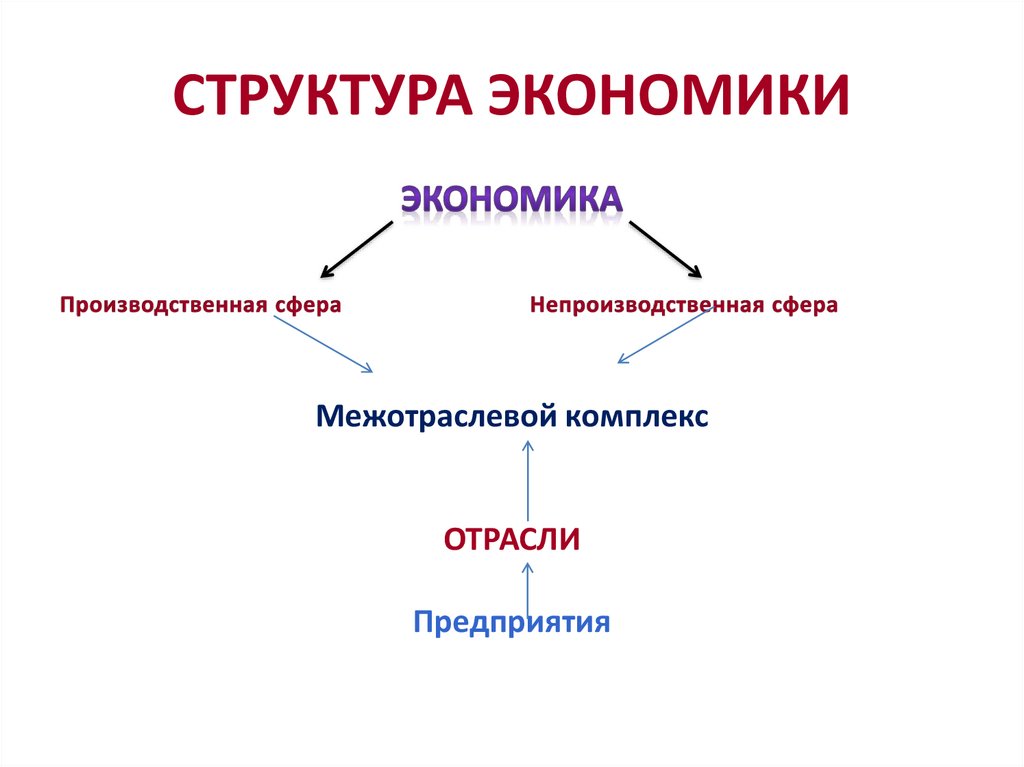 СТРУКТУРА ЭКОНОМИКИ

ЭКОНОМИКА

Производственная сфера

Непроизводственная сфера

Межотраслевой комплекс

ОТРАСЛИ

Предприятия